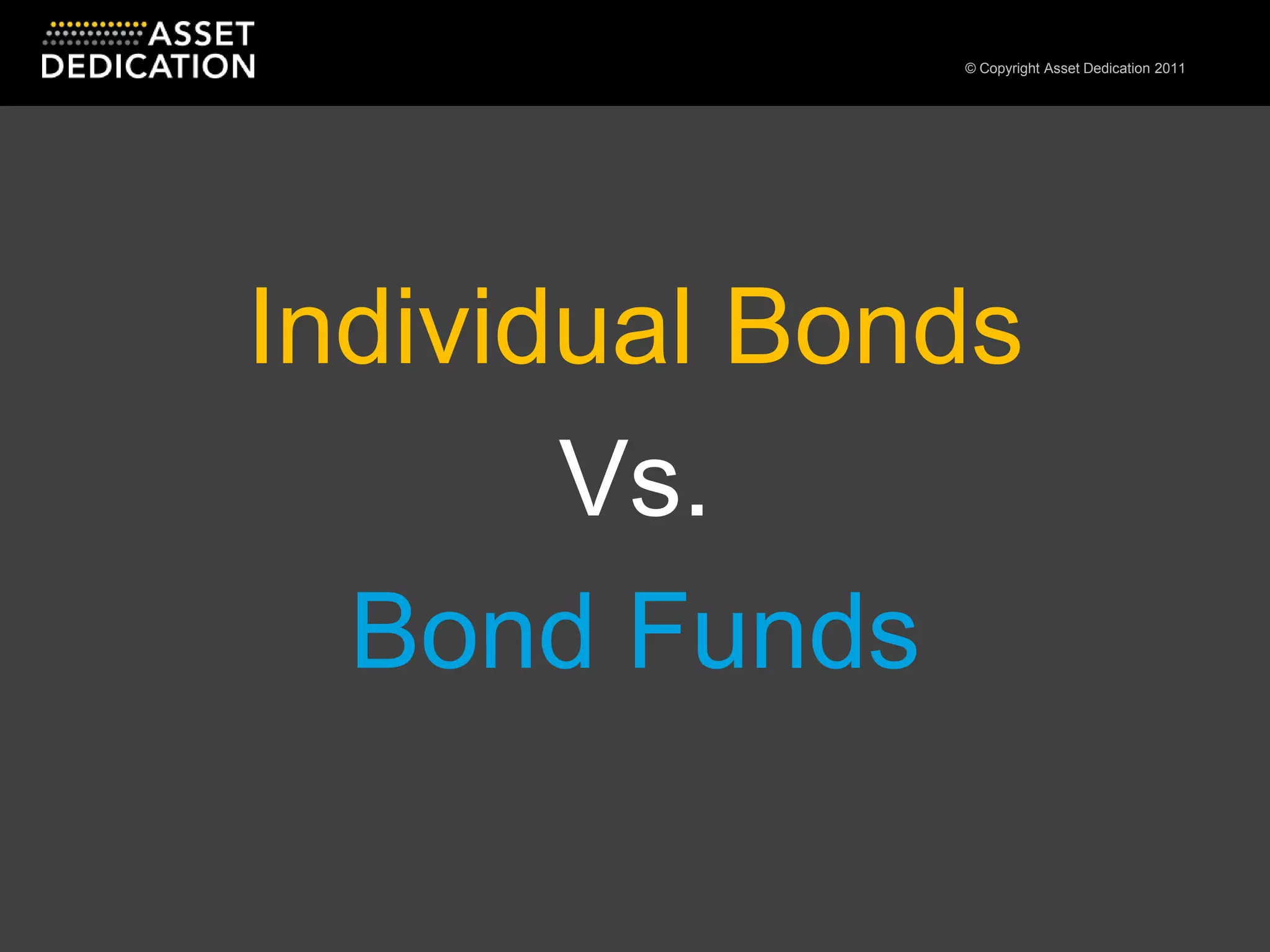 ASSET DEDICATION

© Copyright Asset Dedication 2011

Individual Bonds

Vs.

Bond Funds